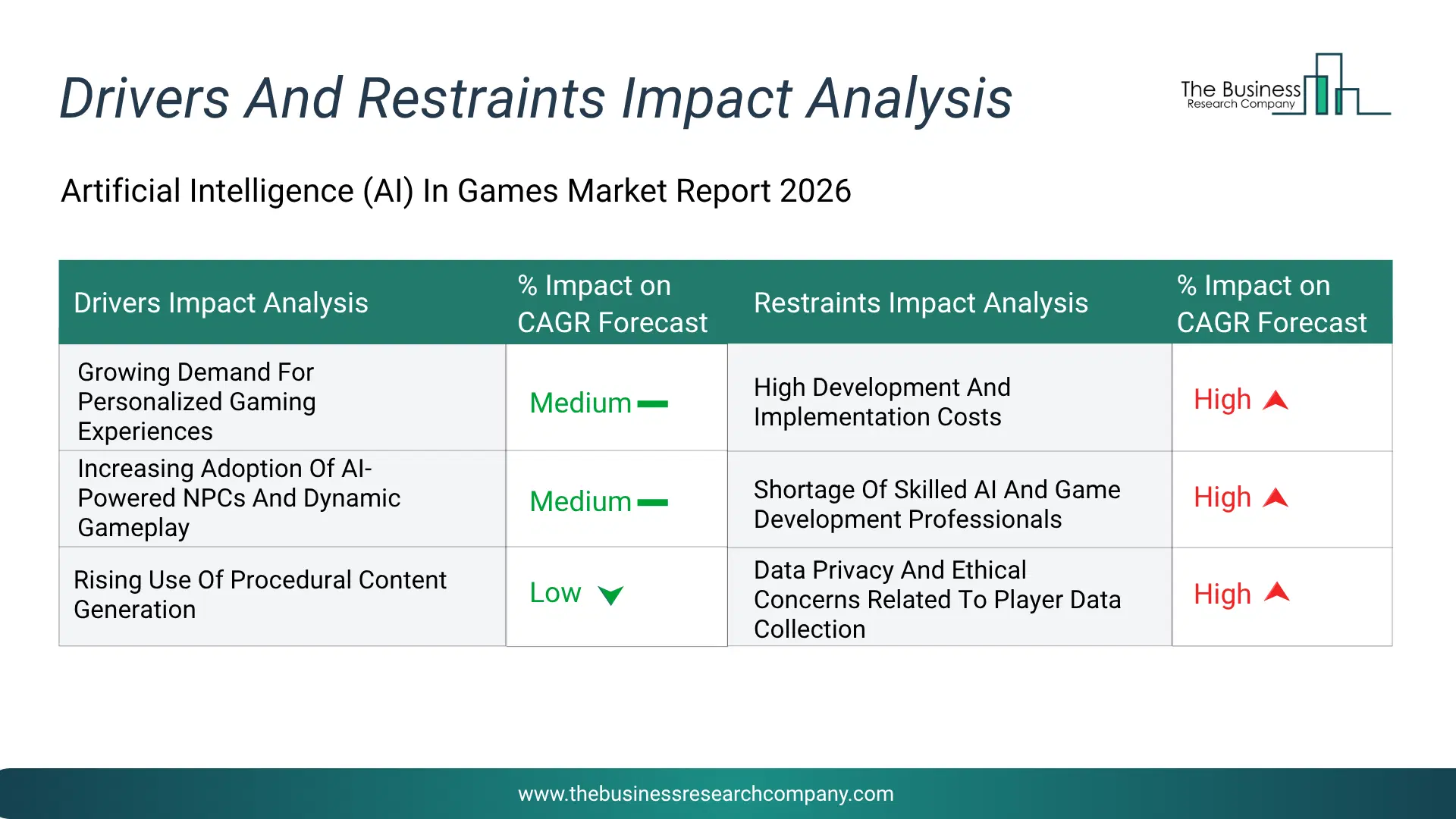 Drivers And Restraints Impact Analysis

The Business Research Company

Artificial Intelligence (AI) In Games Market Report 2026

| Drivers Impact Analysis | % Impact on CAGR Forecast | Restraints Impact Analysis | % Impact on CAGR Forecast |
|---|---|---|---|
| Growing Demand For Personalized Gaming Experiences | Medium | High Development And Implementation Costs | High |
| Increasing Adoption Of AI-Powered NPCs And Dynamic Gameplay | Medium | Shortage Of Skilled AI And Game Development Professionals | High |
| Rising Use Of Procedural Content Generation | Low | Data Privacy And Ethical Concerns Related To Player Data Collection | High |

www.thebusinessresearchcompany.com